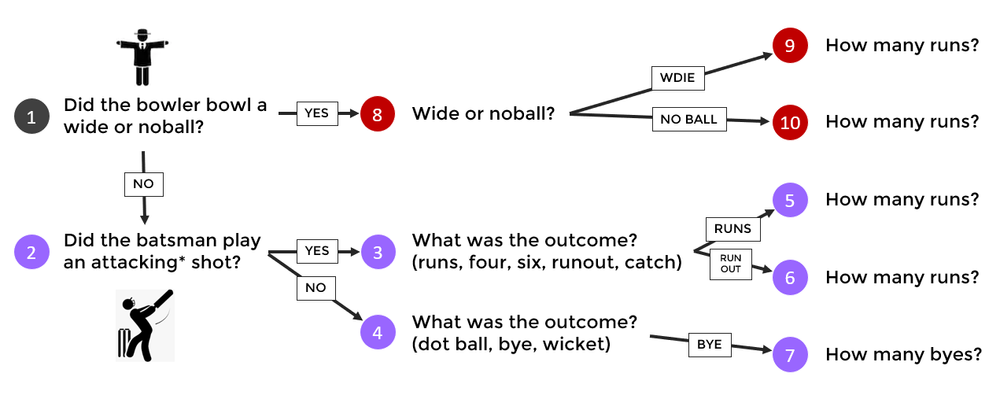 1 Did the bowler bowl a wide or noball?

YES

8 Wide or noball?

WDIE

9 How many runs?

NO BALL

10 How many runs?

NO

2 Did the batsman play an attacking* shot?

YES

3 What was the outcome? (runs, four, six, runout, catch)

RUNS

5 How many runs?

RUN OUT

6 How many runs?

NO

4 What was the outcome? (dot ball, bye, wicket)

BYE

7 How many byes?